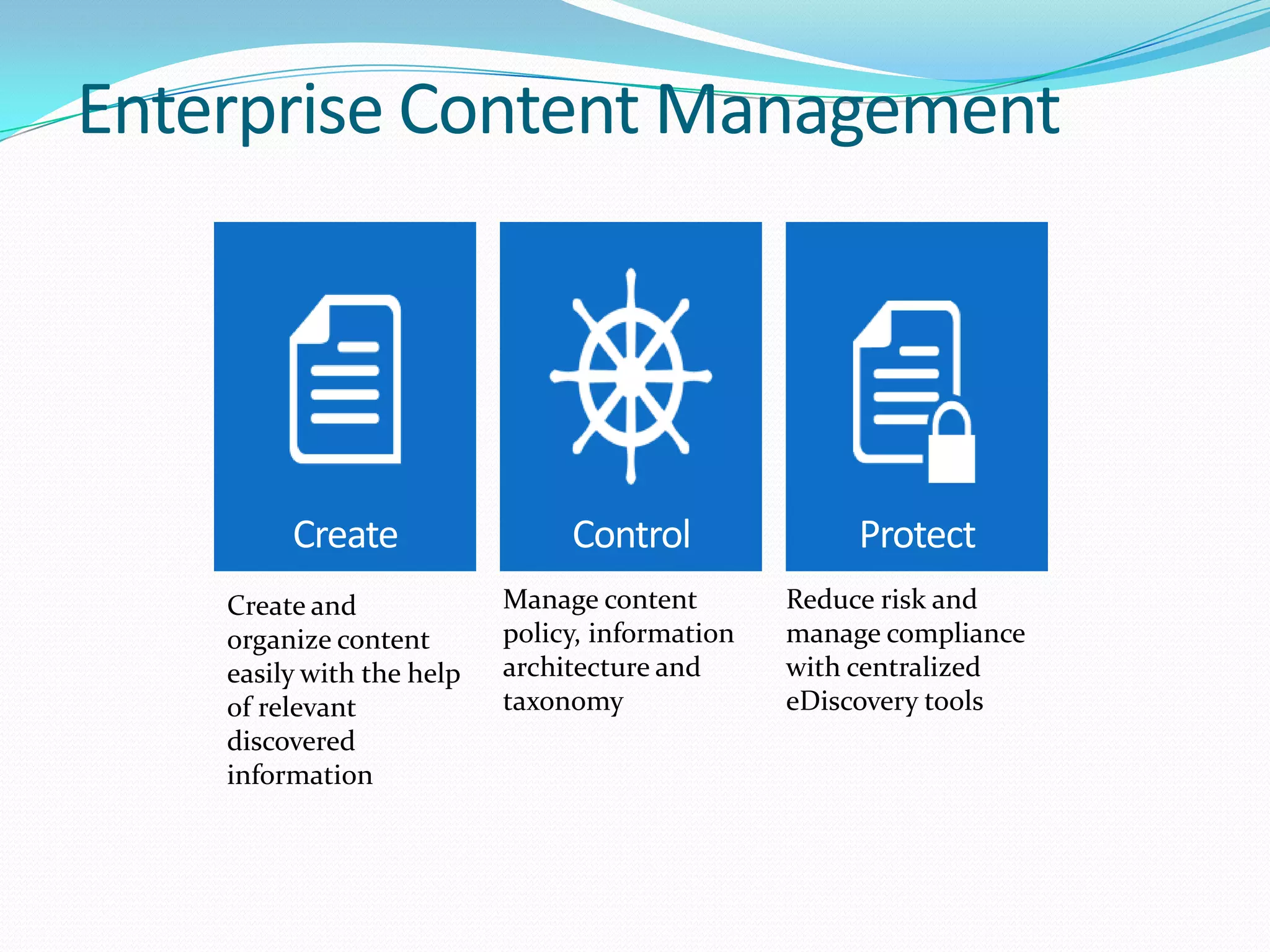 Enterprise Content Management

Create

Create and organize content easily with the help of relevant discovered information

Control

Manage content policy, information architecture and taxonomy

Protect

Reduce risk and manage compliance with centralized eDiscovery tools